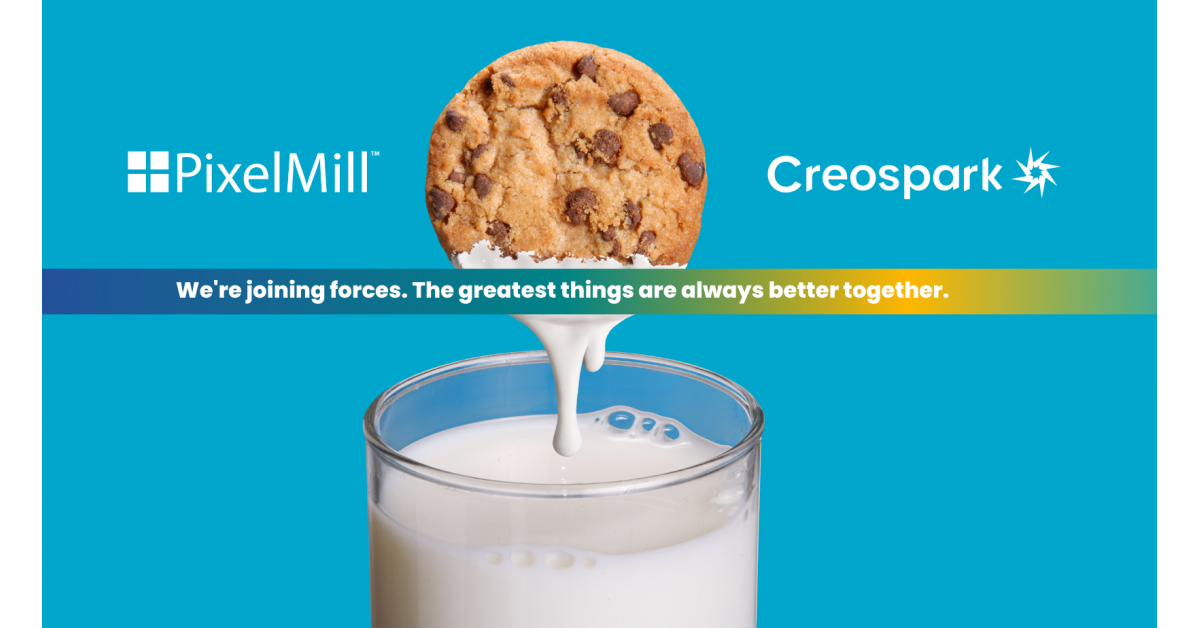 PixelMill™

Creospark

We're joining forces. The greatest things are always better together.